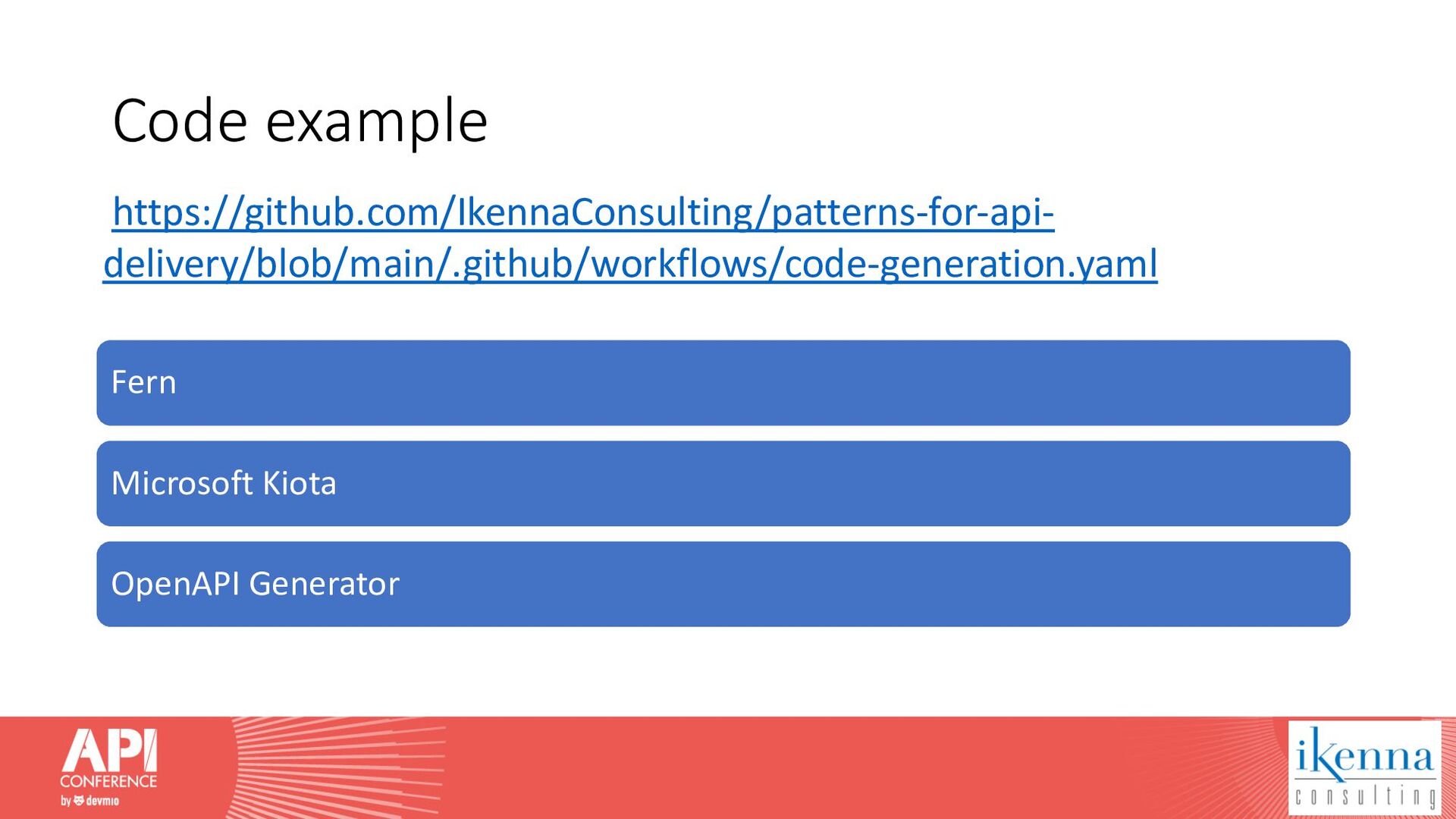 Code example

https://github.com/IkennaConsulting/patterns-for-api-delivery/blob/main/.github/workflows/code-generation.yaml

Fern

Microsoft Kiota

OpenAPI Generator

API CONFERENCE by devmio

ikenna consulting